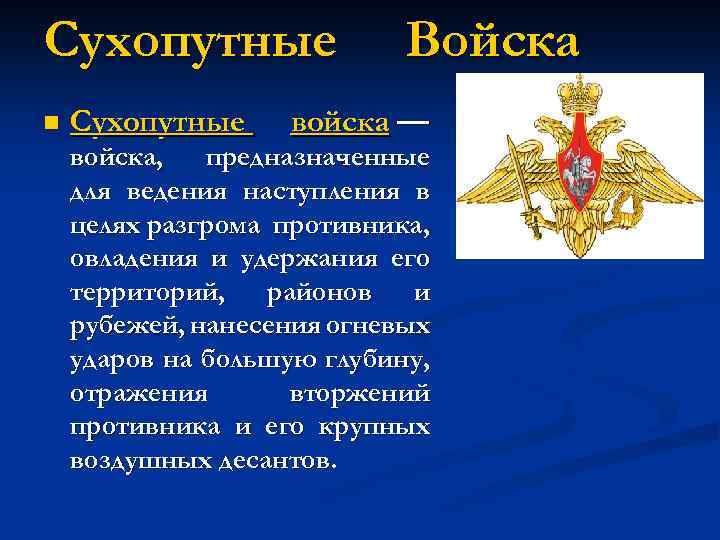 Сухопутные Войска

Сухопутные войска — войска, предназначенные для ведения наступления в целях разгрома противника, овладения и удержания его территорий, районов и рубежей, нанесения огневых ударов на большую глубину, отражения вторжений противника и его крупных воздушных десантов.